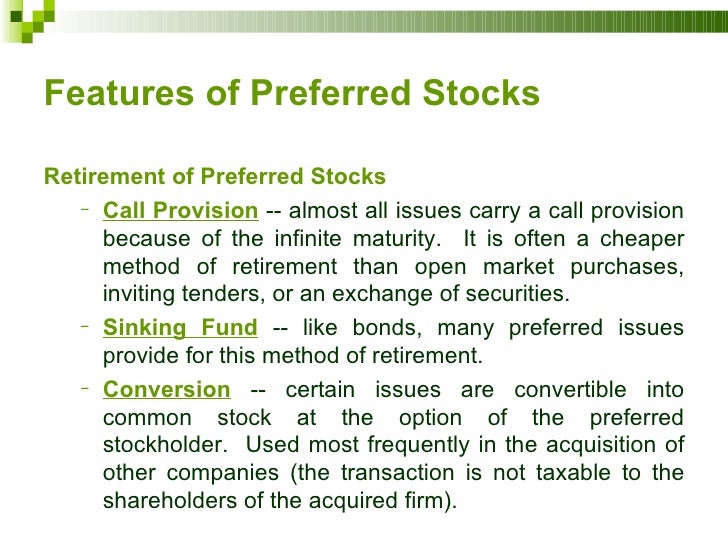 Features of Preferred Stocks

Retirement of Preferred Stocks

– Call Provision -- almost all issues carry a call provision because of the infinite maturity. It is often a cheaper method of retirement than open market purchases, inviting tenders, or an exchange of securities.

– Sinking Fund -- like bonds, many preferred issues provide for this method of retirement.

– Conversion -- certain issues are convertible into common stock at the option of the preferred stockholder. Used most frequently in the acquisition of other companies (the transaction is not taxable to the shareholders of the acquired firm).